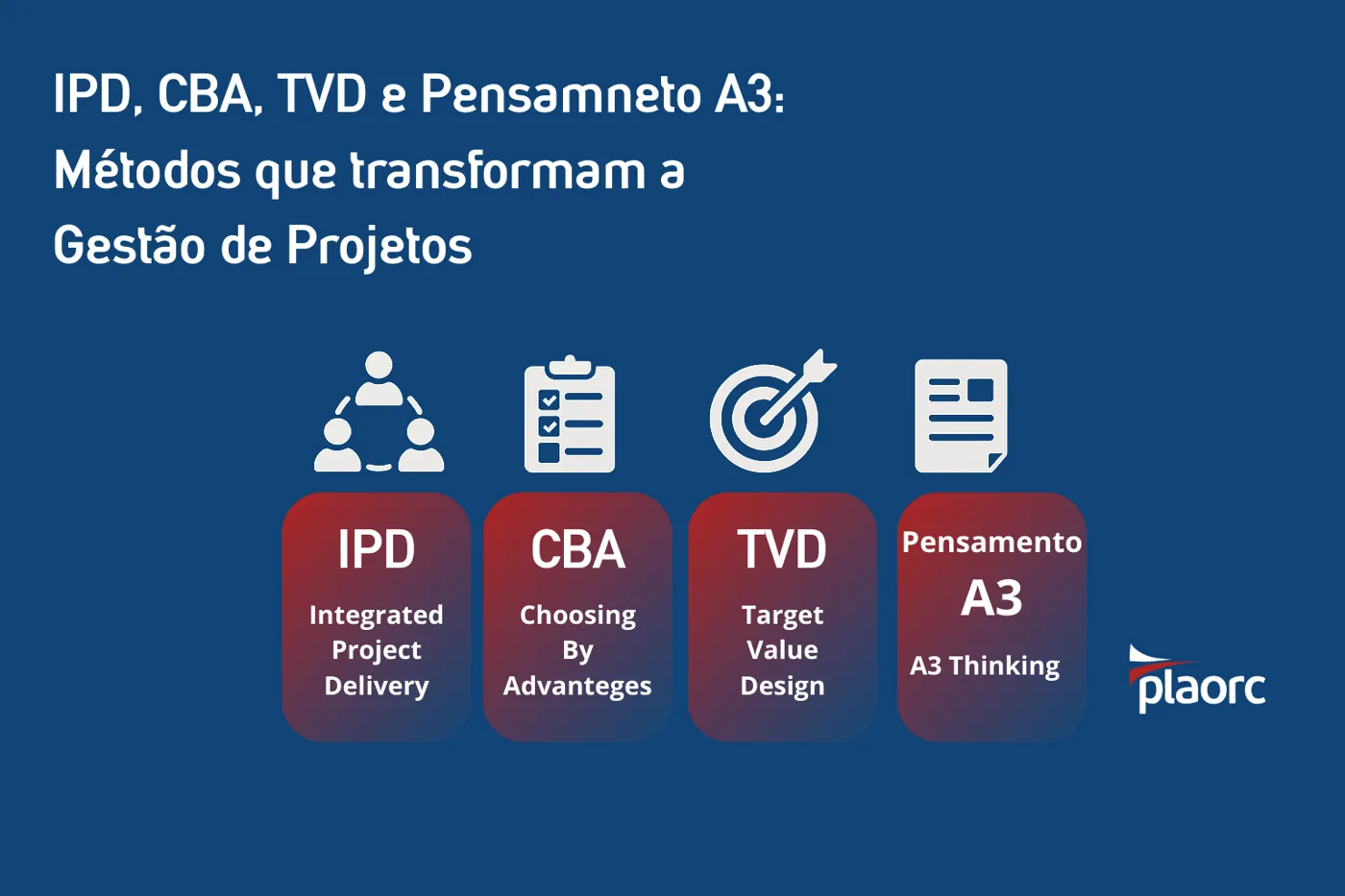 IPD, CBA, TVD e Pensamneto A3: Métodos que transformam a Gestão de Projetos

IPD
Integrated Project Delivery

CBA
Choosing By Advanteges

TVD
Target Value Design

Pensamento
A3
A3 Thinking

plaorc